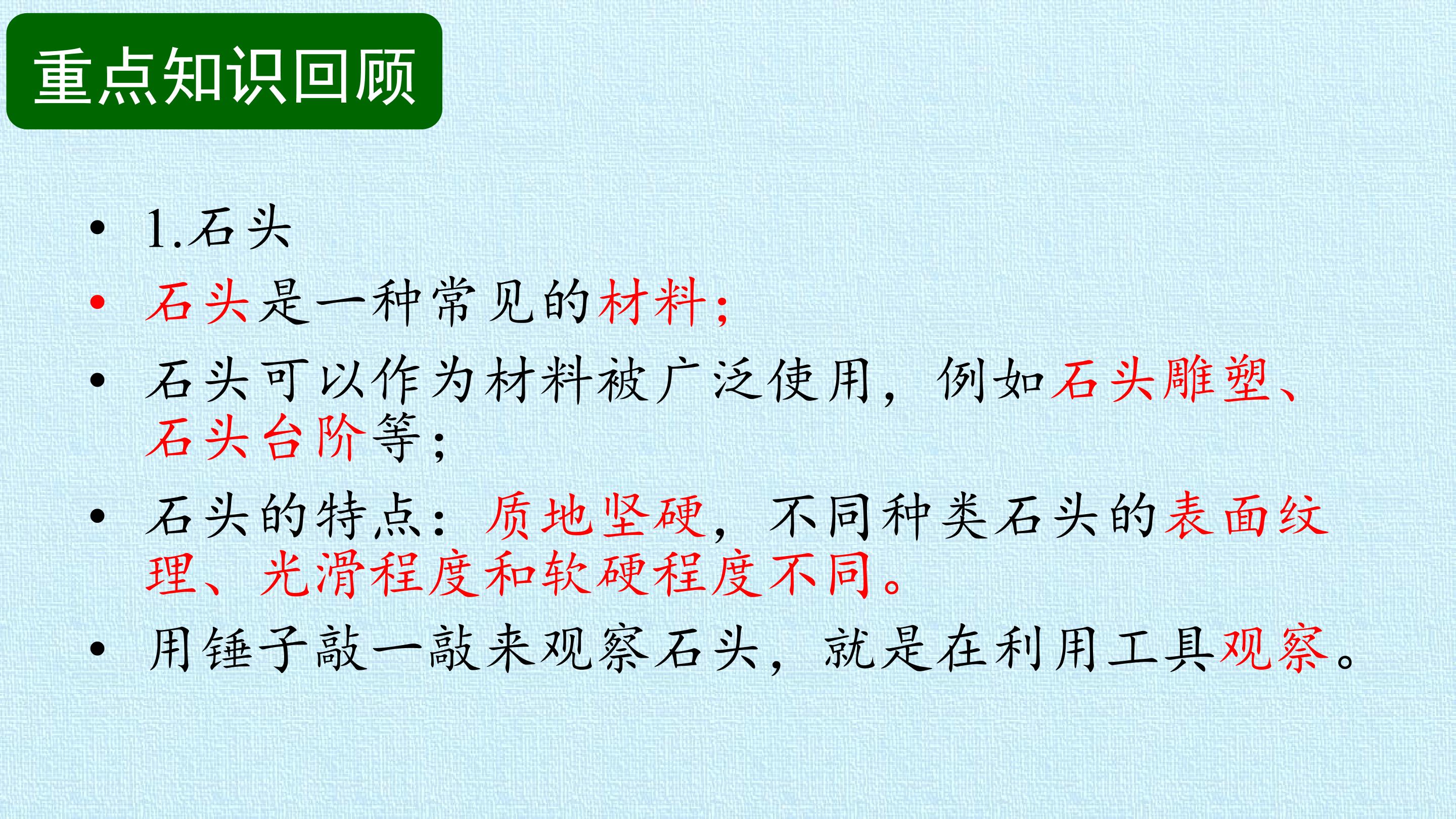 重点知识回顾

• 1.石头
• 石头是一种常见的材料;
• 石头可以作为材料被广泛使用，例如石头雕塑、石头台阶等;
• 石头的特点：质地坚硬，不同种类石头的表面纹理、光滑程度和软硬程度不同。
• 用锤子敲一敲来观察石头，就是在利用工具观察。